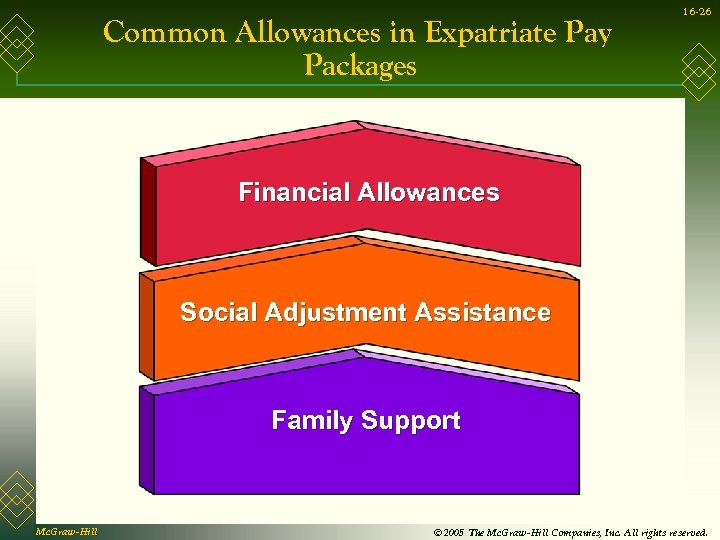 16-26

Common Allowances in Expatriate Pay Packages

Financial Allowances

Social Adjustment Assistance

Family Support

McGraw-Hill

© 2005 The McGraw-Hill Companies, Inc. All rights reserved.